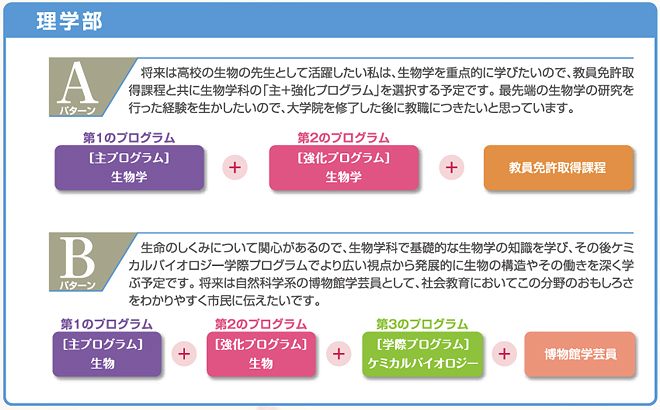 理学部

A
パターン

将来は高校の生物の先生として活躍したい私は、生物学を重点的に学びたいので、教員免許取得課程と共に生物学科の「主+強化プログラム」を選択する予定です。最先端の生物学の研究を行った経験を生かしたいので、大学院を修了した後に教職につきたいと思っています。

第1のプログラム
［主プログラム］
生物学

+

第2のプログラム
［強化プログラム］
生物学

+

教員免許取得課程

B
パターン

生命のしくみについて関心があるので、生物学科で基礎的な生物学の知識を学び、その後ケミカルバイオロジー学際プログラムでより広い視点から発展的に生物の構造やその働きを深く学ぶ予定です。将来は自然科学系の博物館学芸員として、社会教育においてこの分野のおもしろさをわかりやすく市民に伝えたいです。

第1のプログラム
［主プログラム］
生物

+

第2のプログラム
［強化プログラム］
生物

+

第3のプログラム
［学際プログラム］
ケミカルバイオロジー

+

博物館学芸員